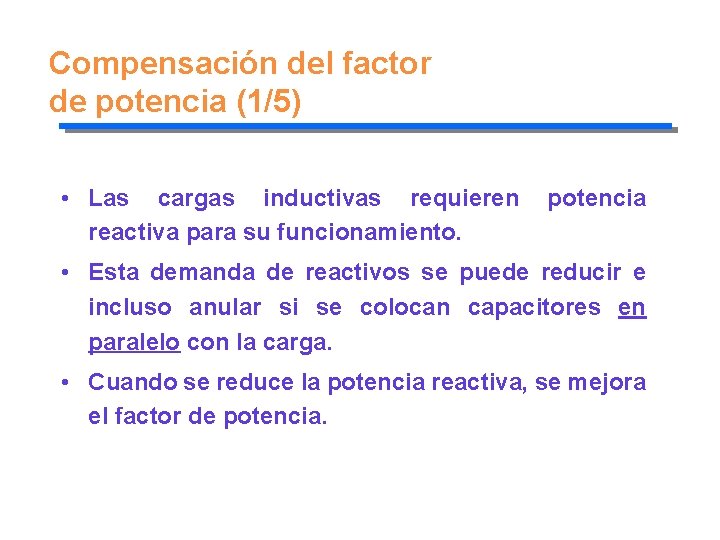 Compensación del factor de potencia (1/5)

• Las cargas inductivas requieren potencia reactiva para su funcionamiento.

• Esta demanda de reactivos se puede reducir e incluso anular si se colocan capacitores en paralelo con la carga.

• Cuando se reduce la potencia reactiva, se mejora el factor de potencia.